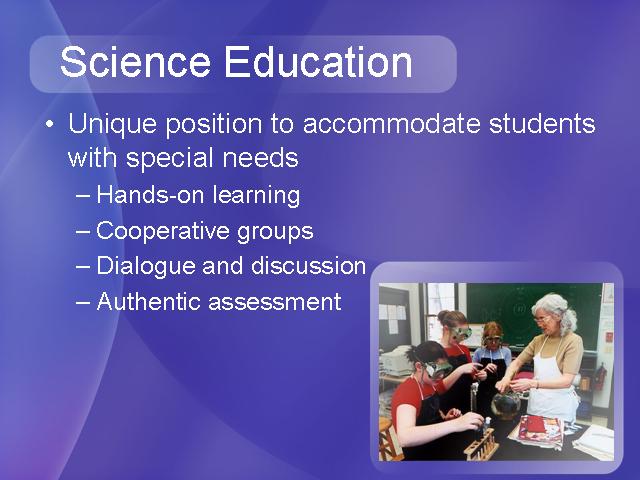 Science Education

• Unique position to accommodate students with special needs
– Hands-on learning
– Cooperative groups
– Dialogue and discussion
– Authentic assessment